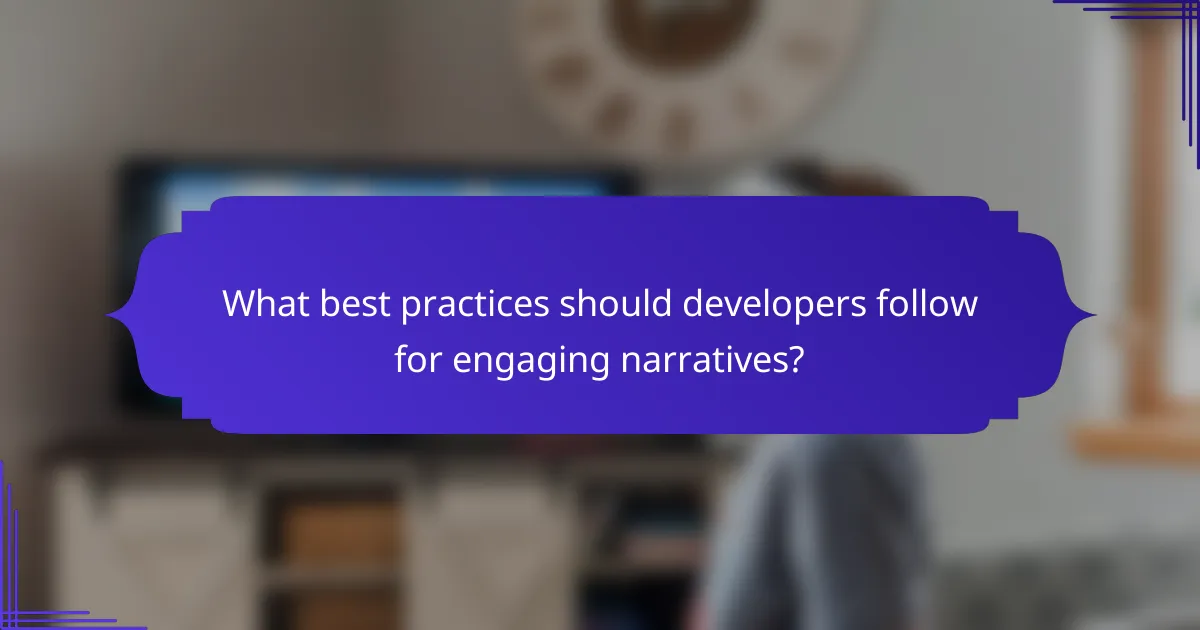 What best practices should developers follow for engaging narratives?